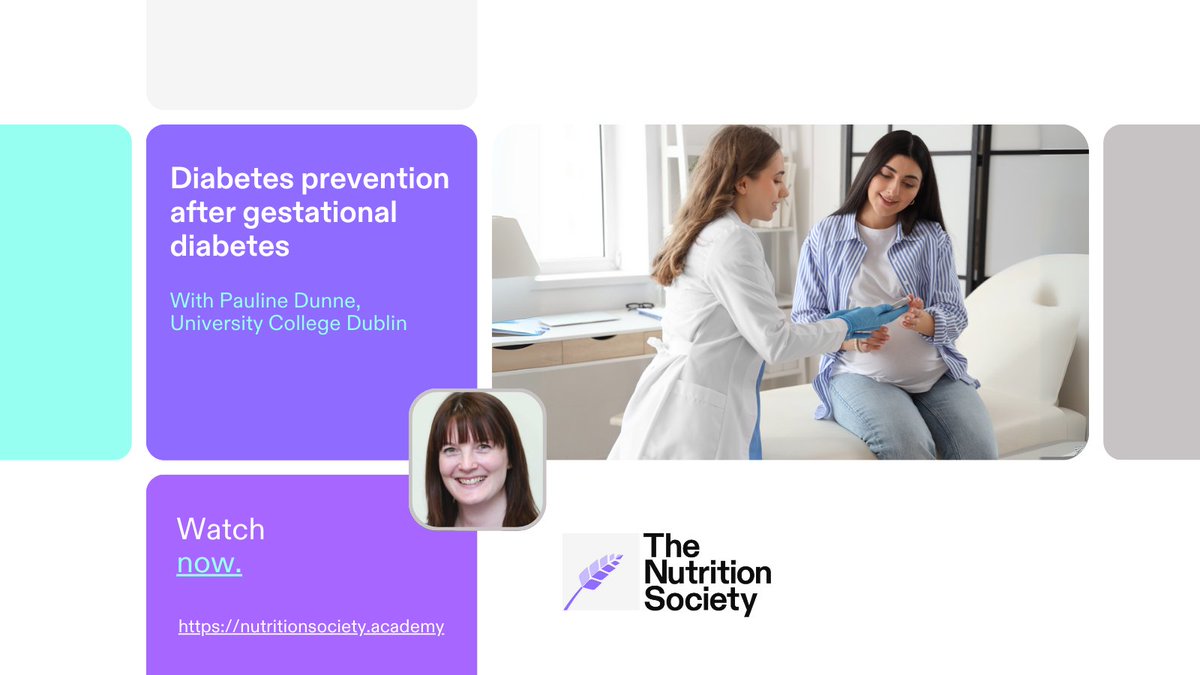 Diabetes prevention after gestational diabetes

With Pauline Dunne, University College Dublin

Watch now.

https://nutritionsociety.academy

The Nutrition Society